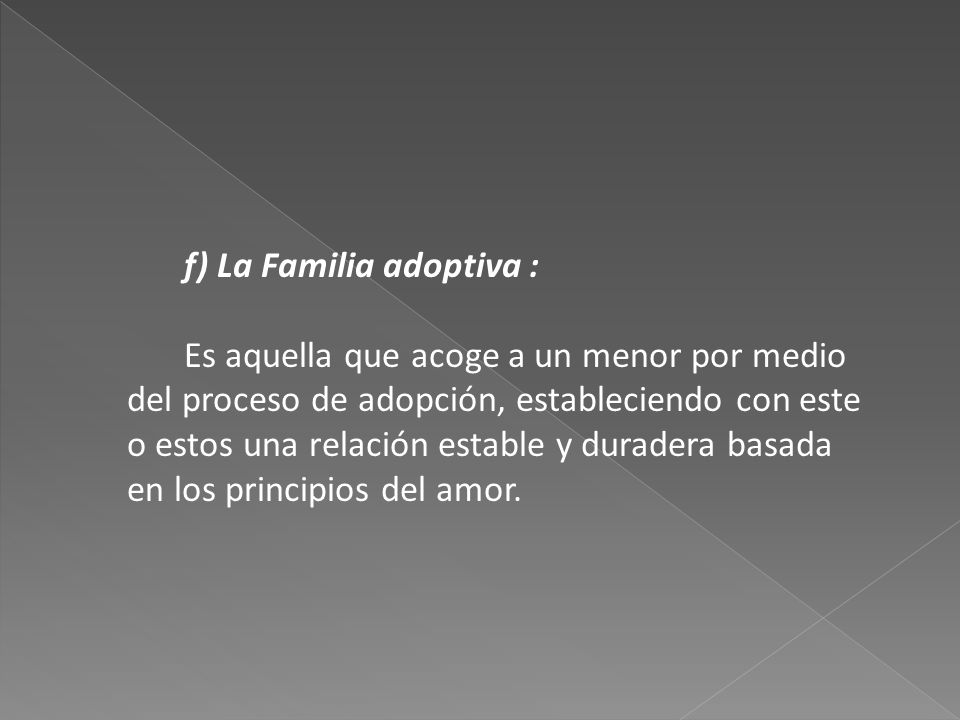 f) La Familia adoptiva :

Es aquella que acoge a un menor por medio del proceso de adopción, estableciendo con este o estos una relación estable y duradera basada en los principios del amor.